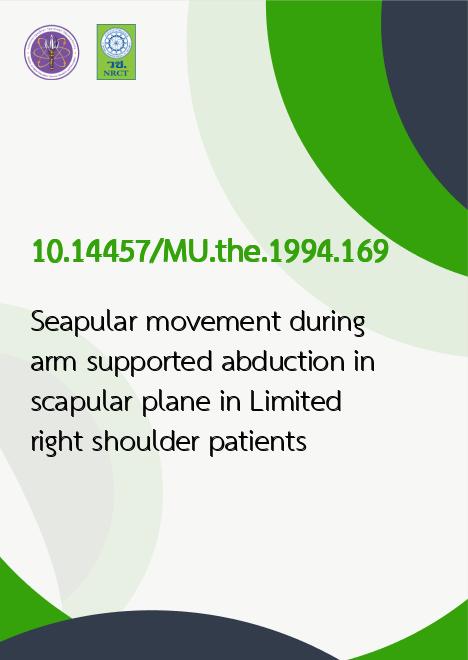 วช.
NRCT

10.14457/MU.the.1994.169

Seapular movement during arm supported abduction in scapular plane in Limited right shoulder patients